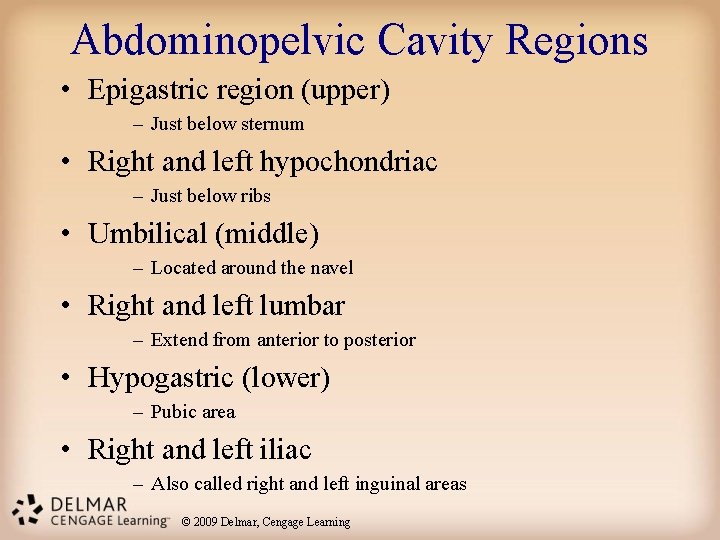 Abdominopelvic Cavity Regions

• Epigastric region (upper)
– Just below sternum

• Right and left hypochondriac
– Just below ribs

• Umbilical (middle)
– Located around the navel

• Right and left lumbar
– Extend from anterior to posterior

• Hypogastric (lower)
– Pubic area

• Right and left iliac
– Also called right and left inguinal areas

DELMAR
CENGAGE Learning™

© 2009 Delmar, Cengage Learning